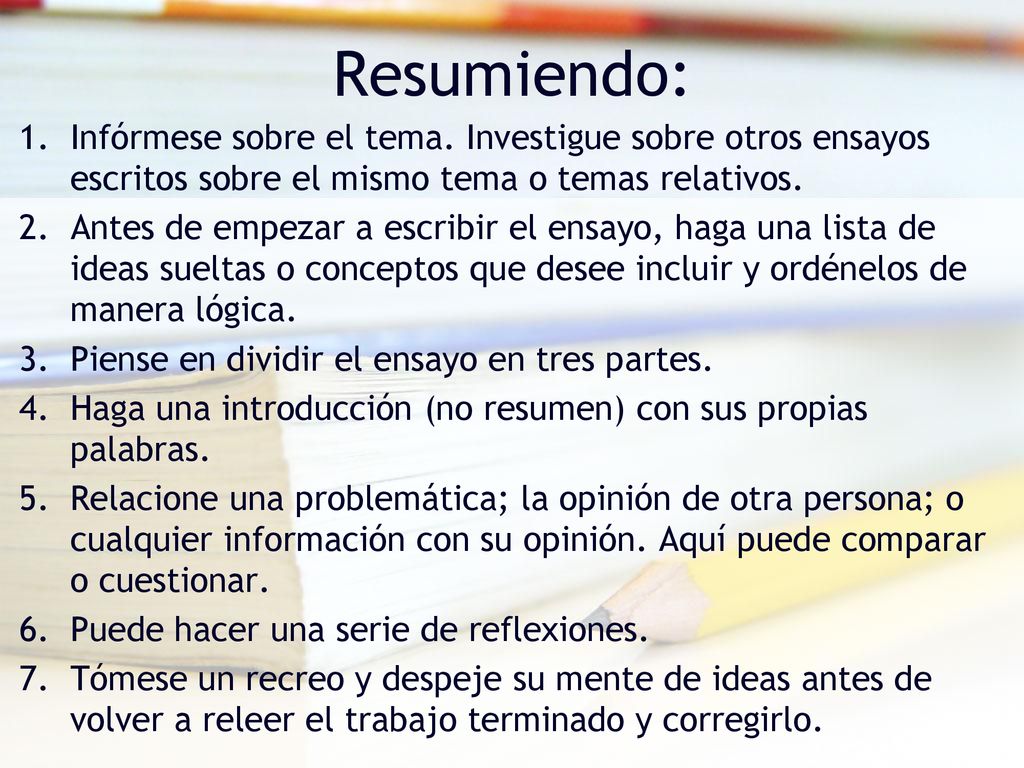 Resumiendo:

1. Infórmese sobre el tema. Investigue sobre otros ensayos escritos sobre el mismo tema o temas relativos.
2. Antes de empezar a escribir el ensayo, haga una lista de ideas sueltas o conceptos que desee incluir y ordénelos de manera lógica.
3. Piense en dividir el ensayo en tres partes.
4. Haga una introducción (no resumen) con sus propias palabras.
5. Relacione una problemática; la opinión de otra persona; o cualquier información con su opinión. Aquí puede comparar o cuestionar.
6. Puede hacer una serie de reflexiones.
7. Tómese un recreo y despeje su mente de ideas antes de volver a releer el trabajo terminado y corregirlo.